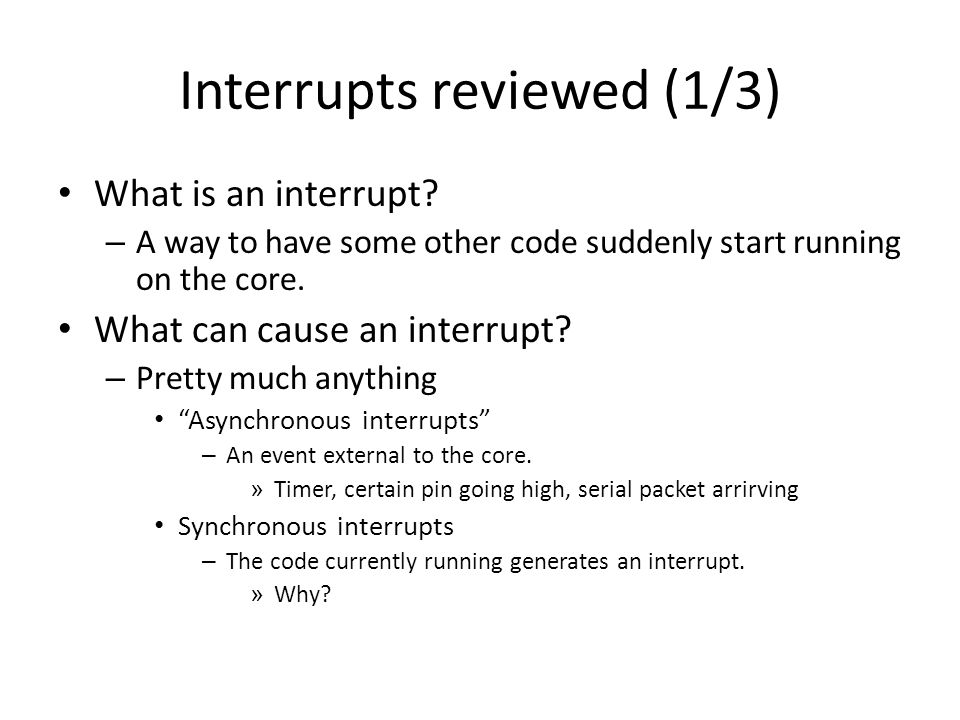 Interrupts reviewed (1/3)

• What is an interrupt?
– A way to have some other code suddenly start running on the core.

• What can cause an interrupt?
– Pretty much anything
• “Asynchronous interrupts”
– An event external to the core.
» Timer, certain pin going high, serial packet arrirving
• Synchronous interrupts
– The code currently running generates an interrupt.
» Why?